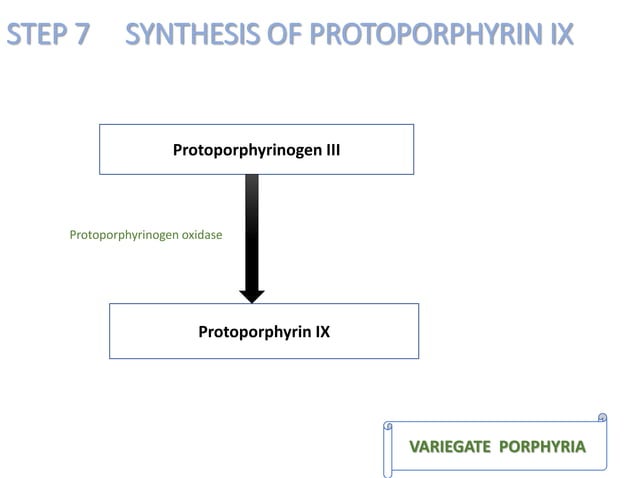 STEP 7 SYNTHESIS OF PROTOPORPHYRIN IX

Protoporphyrinogen III

Protoporphyrinogen oxidase

Protoporphyrin IX

VARIEGATE PORPHYRIA